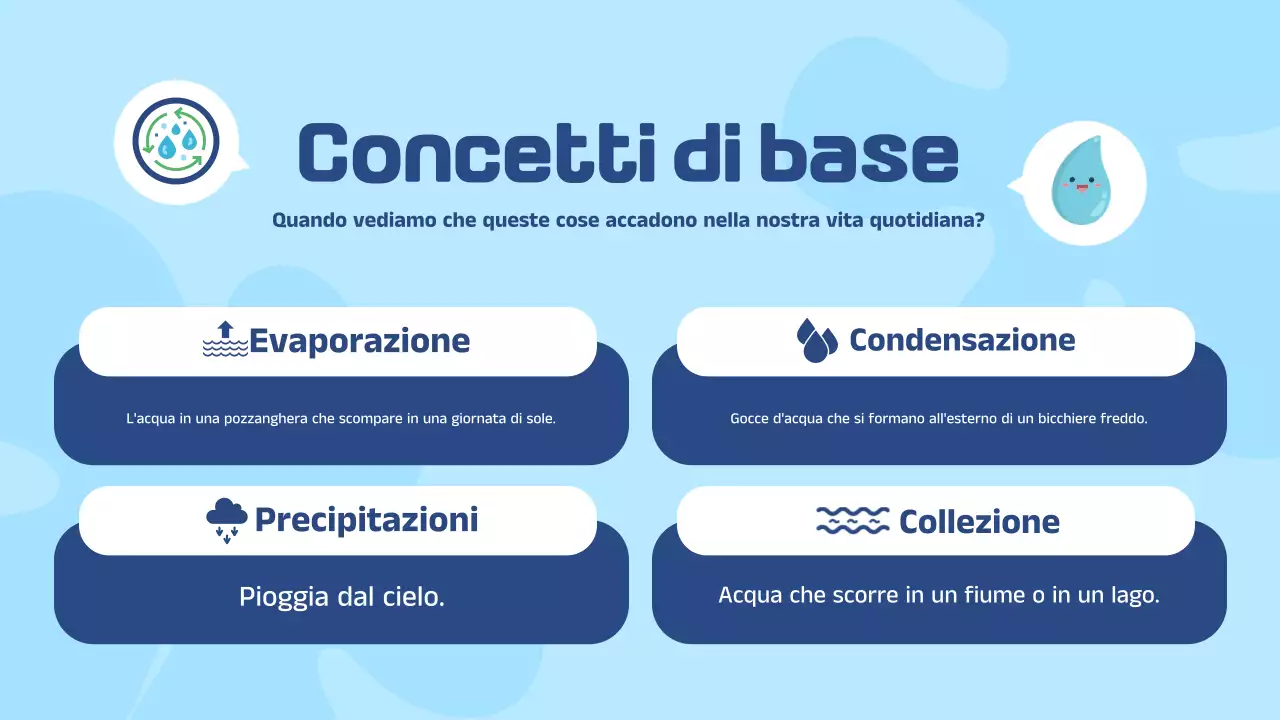 Concetti di base

Quando vediamo che queste cose accadono nella nostra vita quotidiana?

Evaporazione

L'acqua in una pozzanghera che scompare in una giornata di sole.

Condensazione

Gocce d'acqua che si formano all'esterno di un bicchiere freddo.

Precipitazioni

Pioggia dal cielo.

Collezione

Acqua che scorre in un fiume o in un lago.